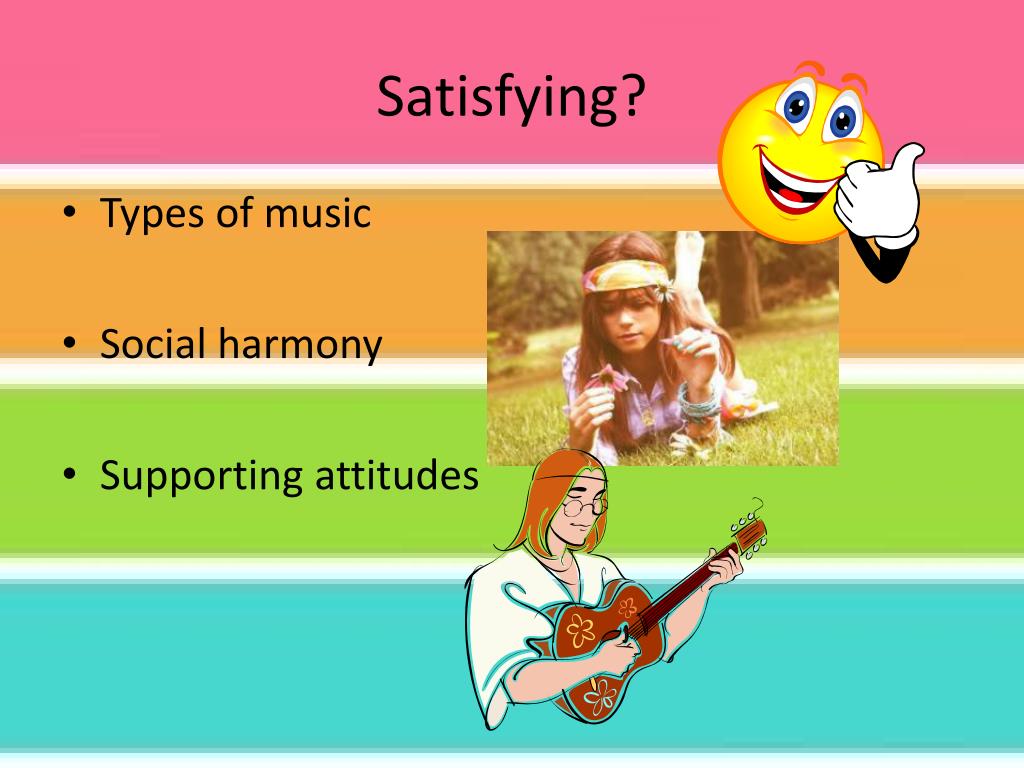 Satisfying?

• Types of music

• Social harmony

• Supporting attitudes